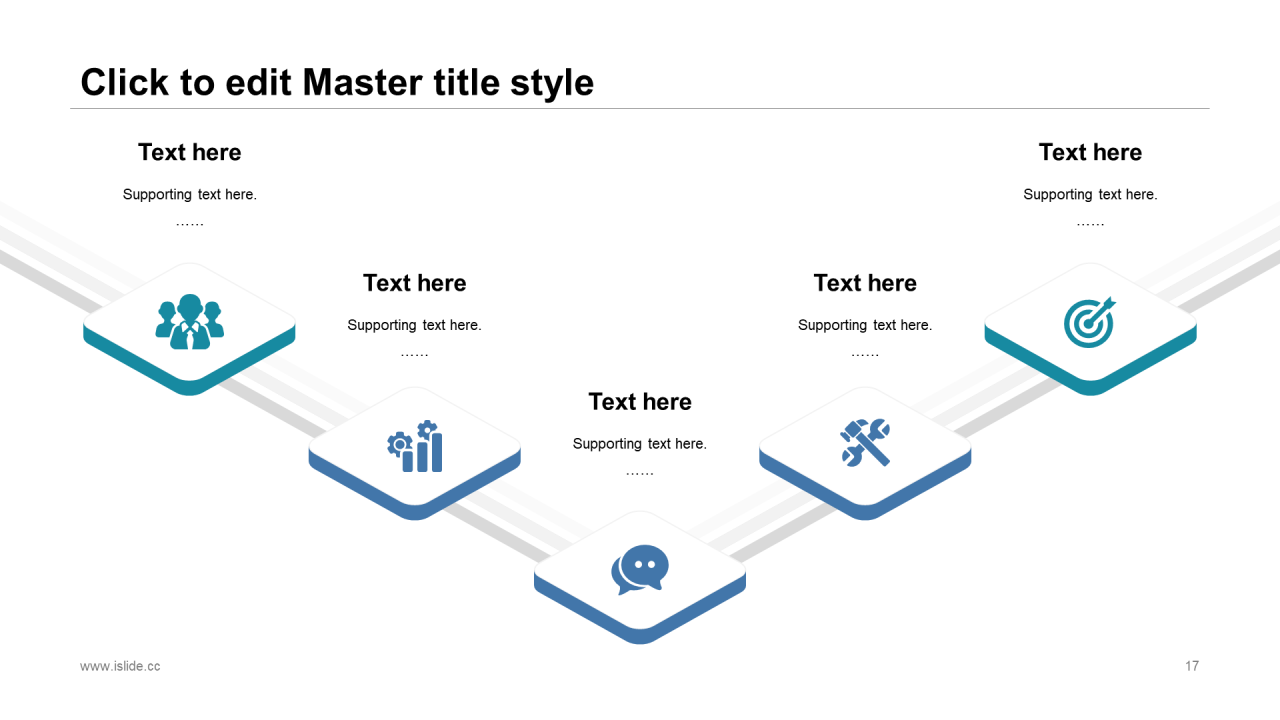 Click to edit Master title style

Text here

Supporting text here.

……

Text here

Supporting text here.

……

Text here

Supporting text here.

……

Text here

Supporting text here.

……

Text here

Supporting text here.

……

www.islide.cc

17